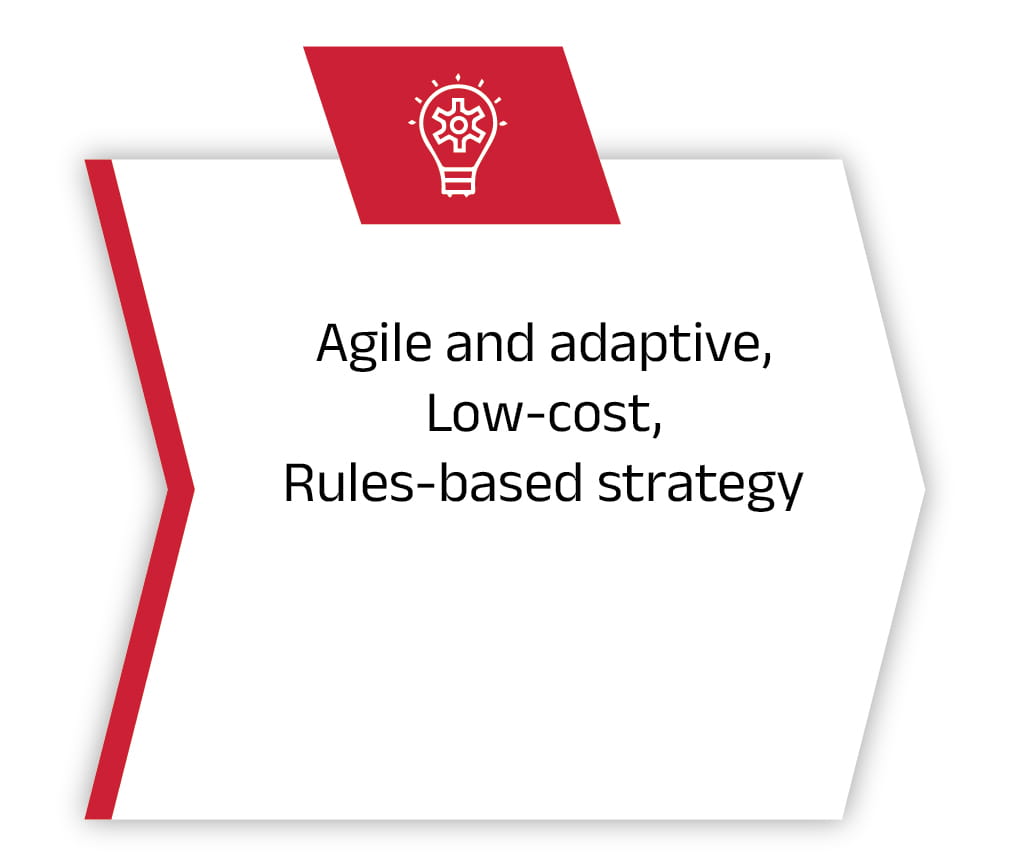 Agile and adaptive,
Low-cost,
Rules-based strategy